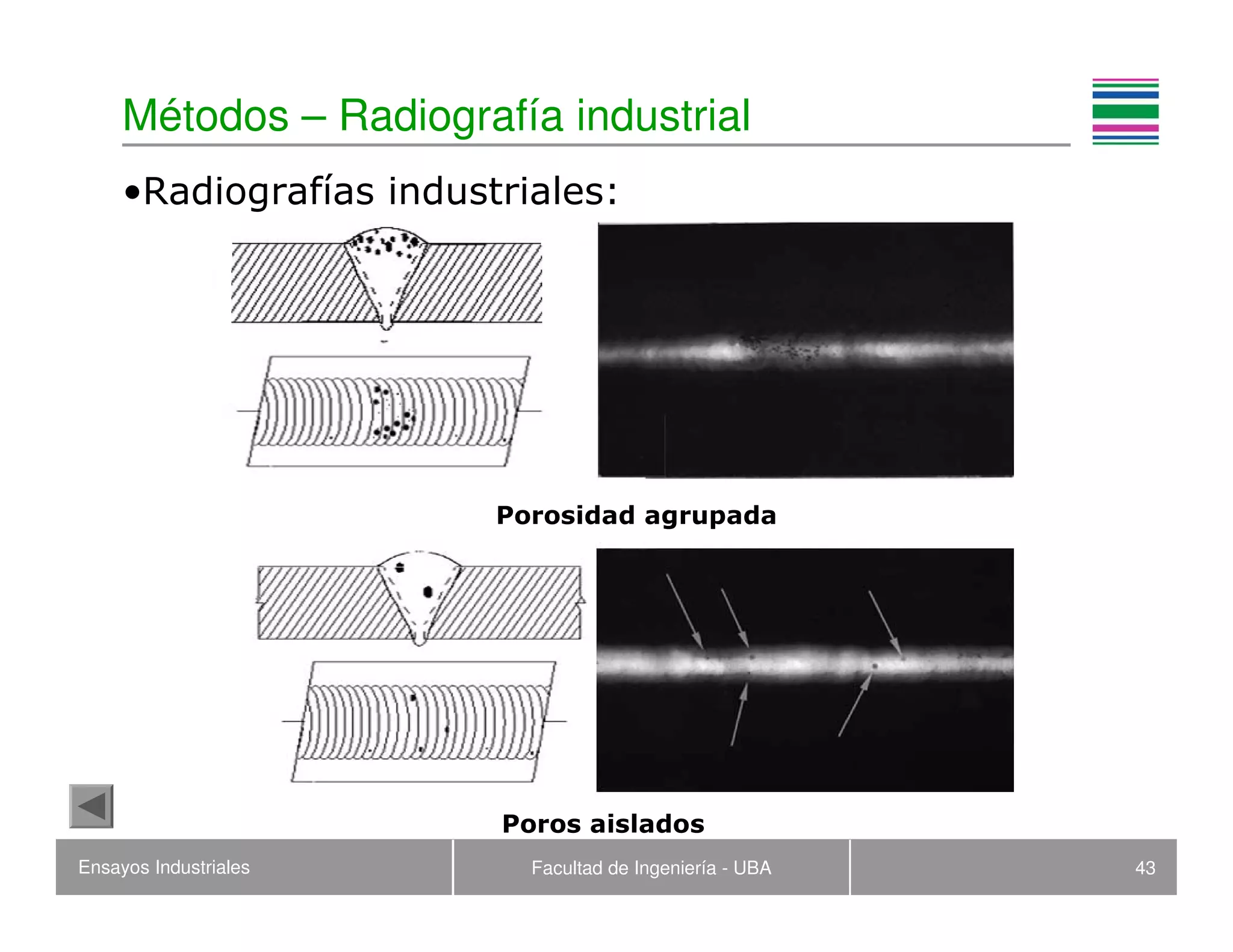 Métodos – Radiografía industrial

•Radiografías industriales:

Porosidad agrupada

Poros aislados

Ensayos Industriales

Facultad de Ingeniería - UBA

43